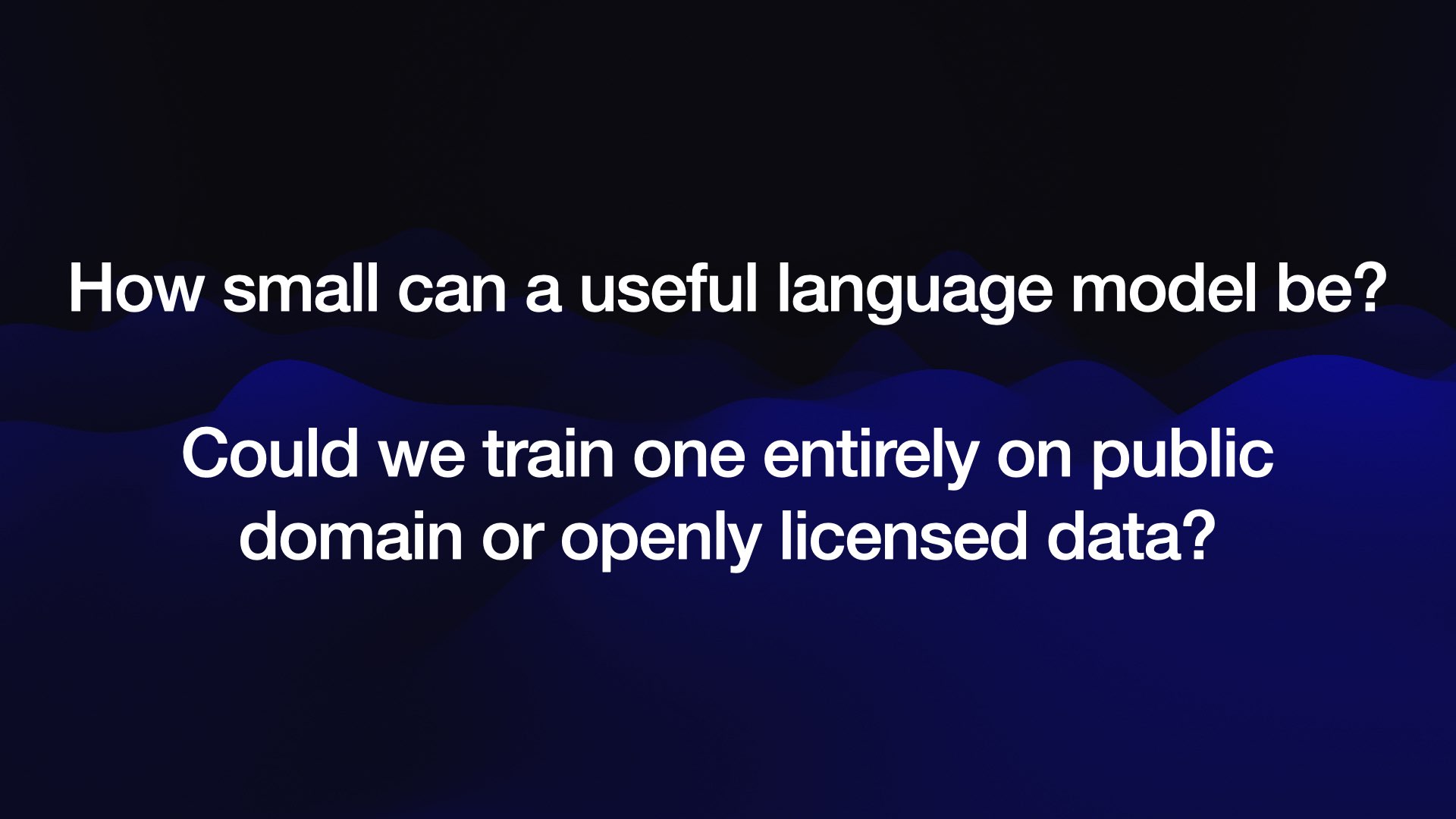 How small can a useful language model be?

Could we train one entirely on public domain or openly licensed data?